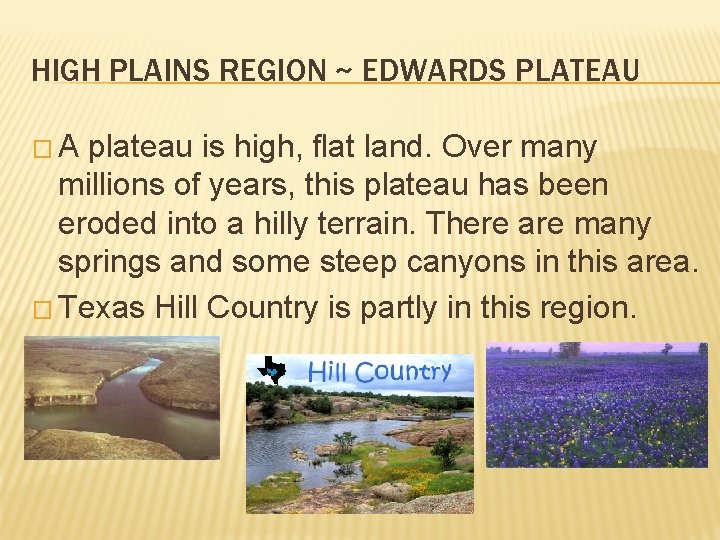 HIGH PLAINS REGION ~ EDWARDS PLATEAU

□ A plateau is high, flat land. Over many millions of years, this plateau has been eroded into a hilly terrain. There are many springs and some steep canyons in this area.

□ Texas Hill Country is partly in this region.

Hill Country